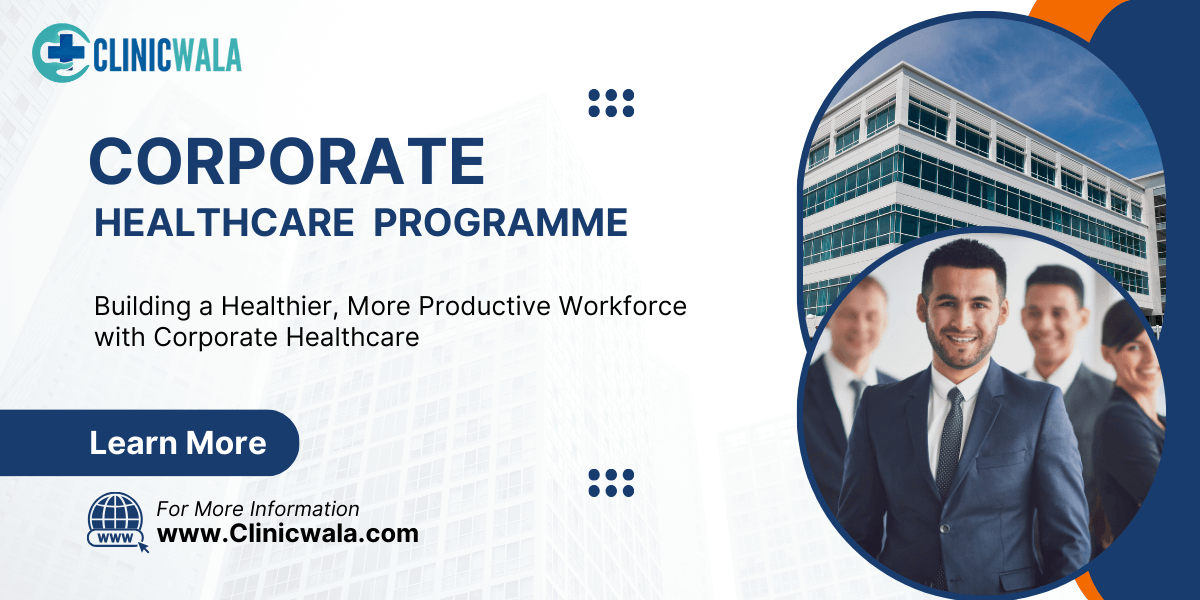 CLINICWALA

CORPORATE
HEALTHCARE PROGRAMME

Building a Healthier, More Productive Workforce with Corporate Healthcare

Learn More

WWW
For More Information
www.Clinicwala.com